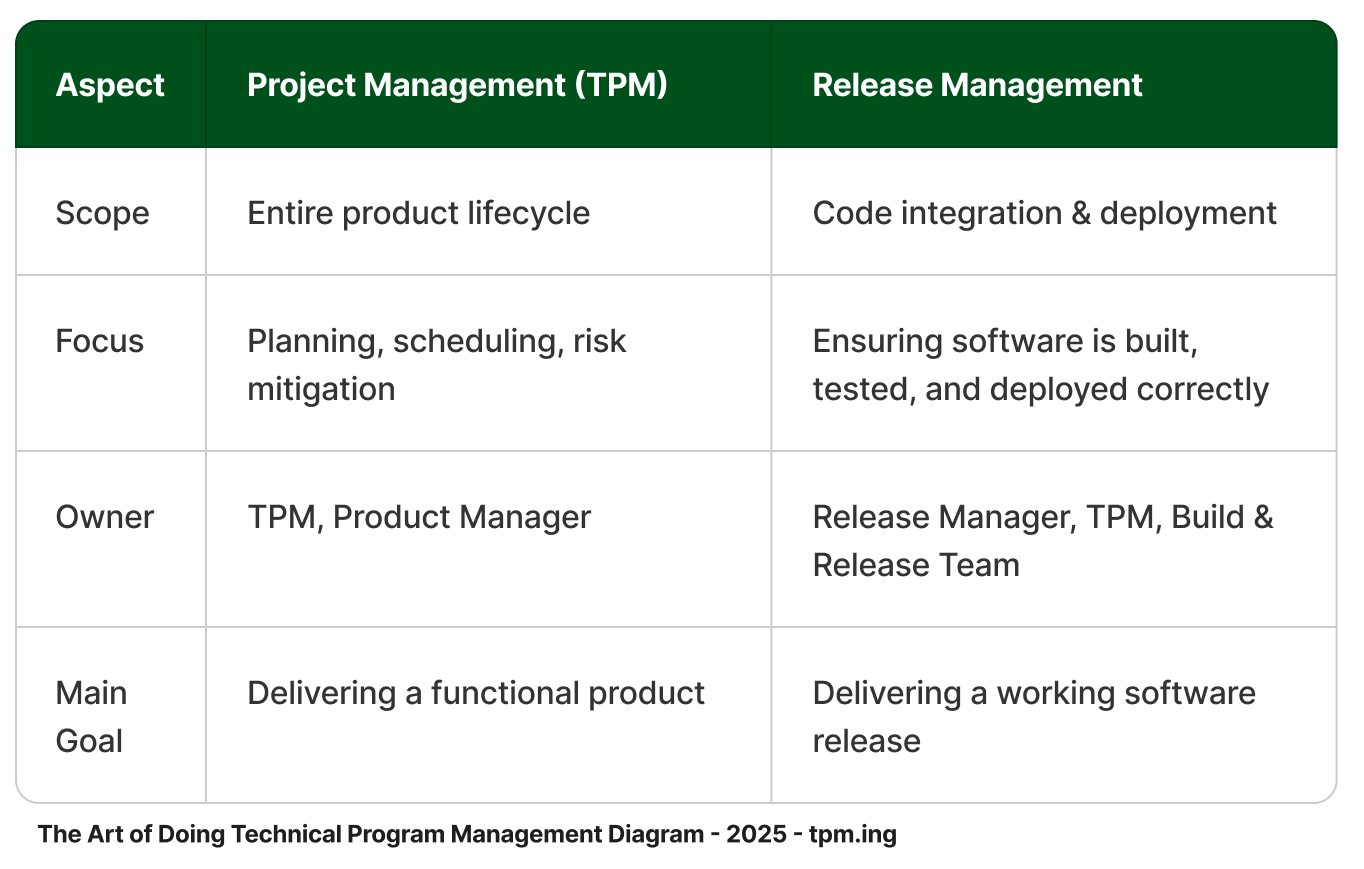 | Aspect | Project Management (TPM) | Release Management |
|---|---|---|
| Scope | Entire product lifecycle | Code integration & deployment |
| Focus | Planning, scheduling, risk mitigation | Ensuring software is built, tested, and deployed correctly |
| Owner | TPM, Product Manager | Release Manager, TPM, Build & Release Team |
| Main Goal | Delivering a functional product | Delivering a working software release |

The Art of Doing Technical Program Management Diagram - 2025 - tpm.ing